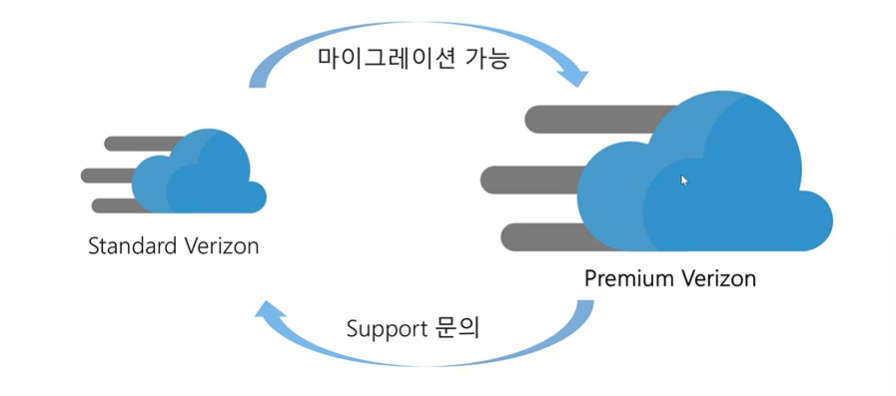 마이그레이션 가능

Standard Verizon

Premium Verizon

Support 문의